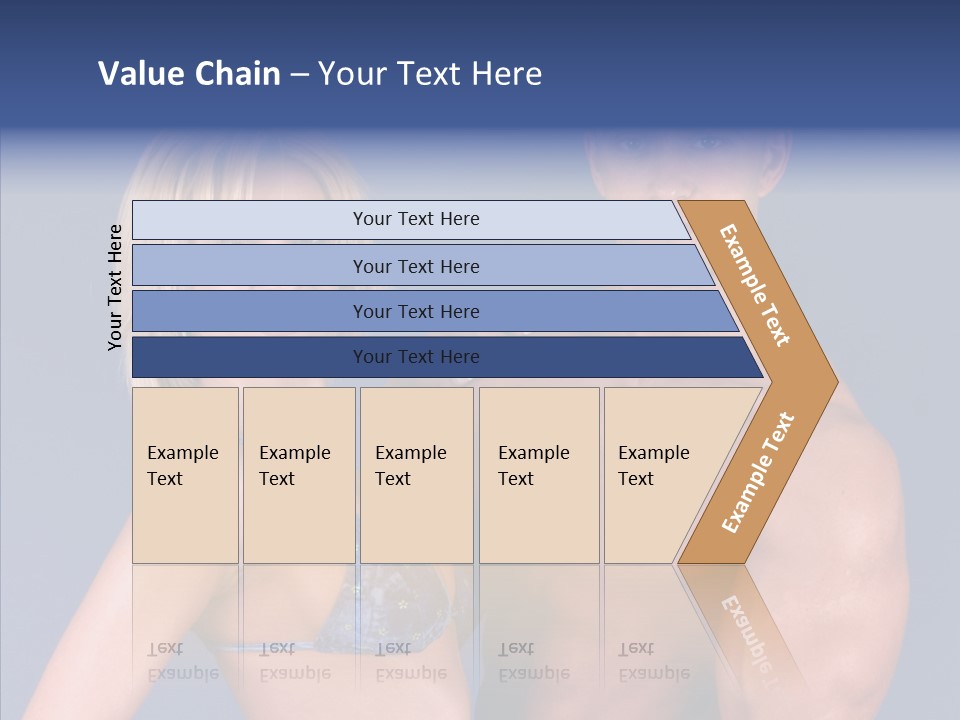 Value Chain – Your Text Here

Your Text Here

Your Text Here

Your Text Here

Your Text Here

Your Text Here

Example Text

Example Text

Example Text

Example Text

Example Text

Example Text

Example Text